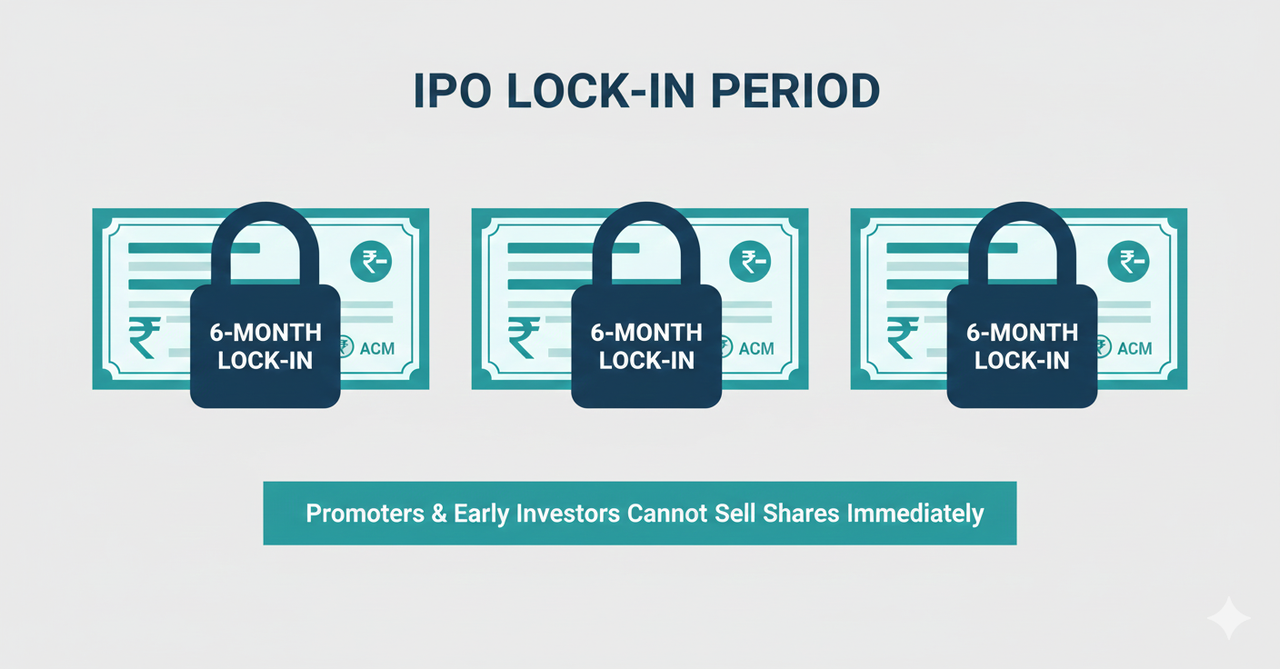 IPO LOCK-IN PERIOD

₹
₹
6-MONTH LOCK-IN
₹ ACM

₹
₹
6-MONTH LOCK-IN
₹ ACM

₹
₹
6-MONTH LOCK-IN
₹ ACM

Promoters & Early Investors Cannot Sell Shares Immediately